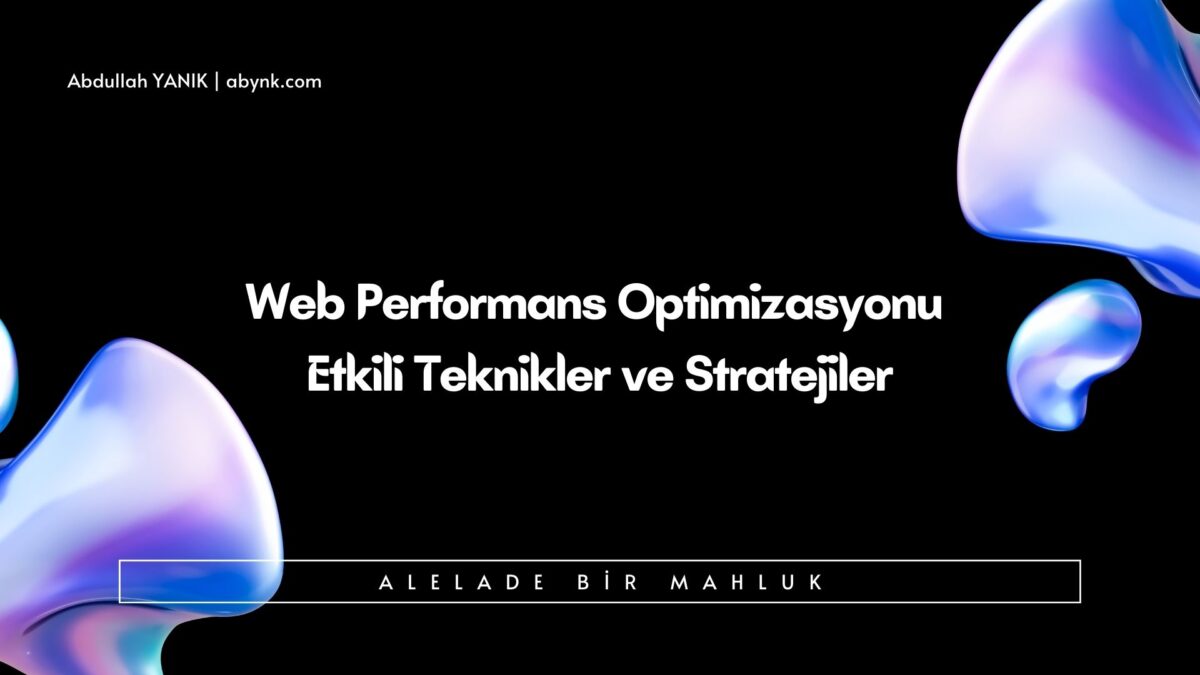 Abdullah YANIK | abynk.com

Web Performans Optimizasyonu
Etkili Teknikler ve Stratejiler

ALELADE BİR MAHLUK